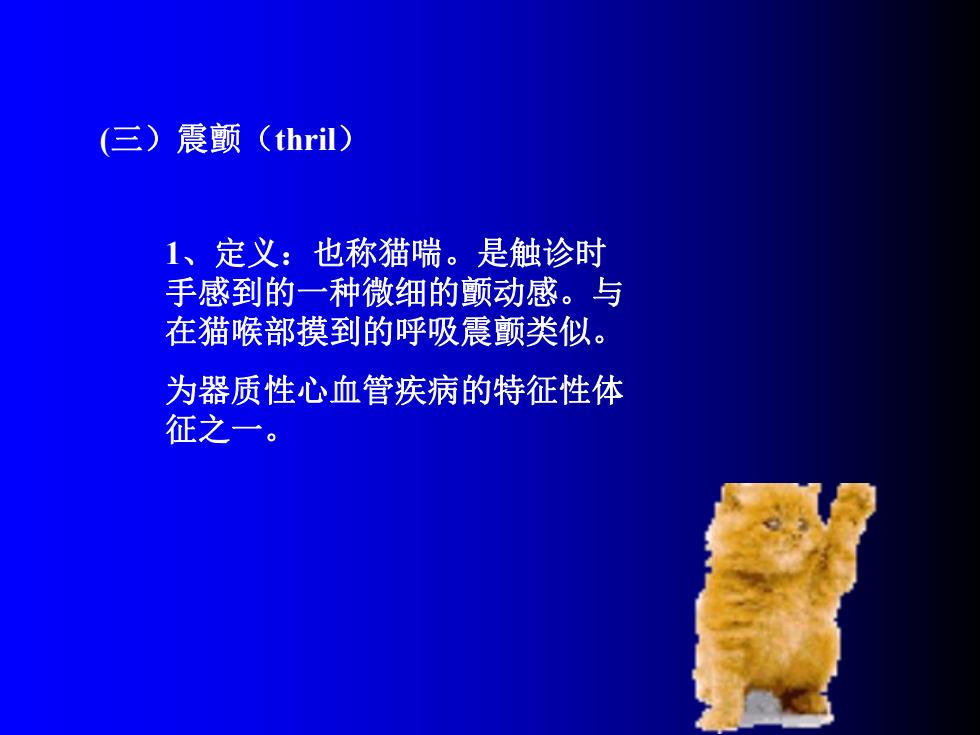 (三）震颤（thril）

1、定义：也称猫喘。是触诊时手感到的一种微细的颤动感。与在猫喉部摸到的呼吸震颤类似。

为器质性心血管疾病的特征性体征之一。